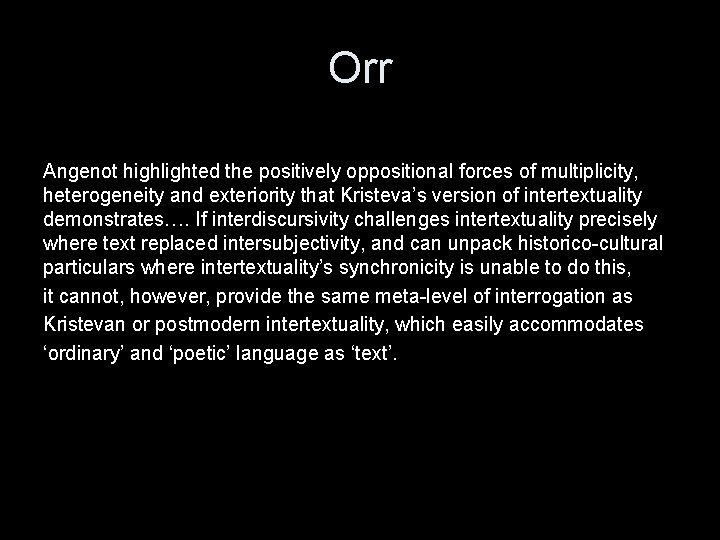 Orr

Angenot highlighted the positively oppositional forces of multiplicity, heterogeneity and exteriority that Kristeva’s version of intertextuality demonstrates…. If interdiscursivity challenges intertextuality precisely where text replaced intersubjectivity, and can unpack historico-cultural particulars where intertextuality’s synchronicity is unable to do this, it cannot, however, provide the same meta-level of interrogation as Kristevan or postmodern intertextuality, which easily accommodates ‘ordinary’ and ‘poetic’ language as ‘text’.